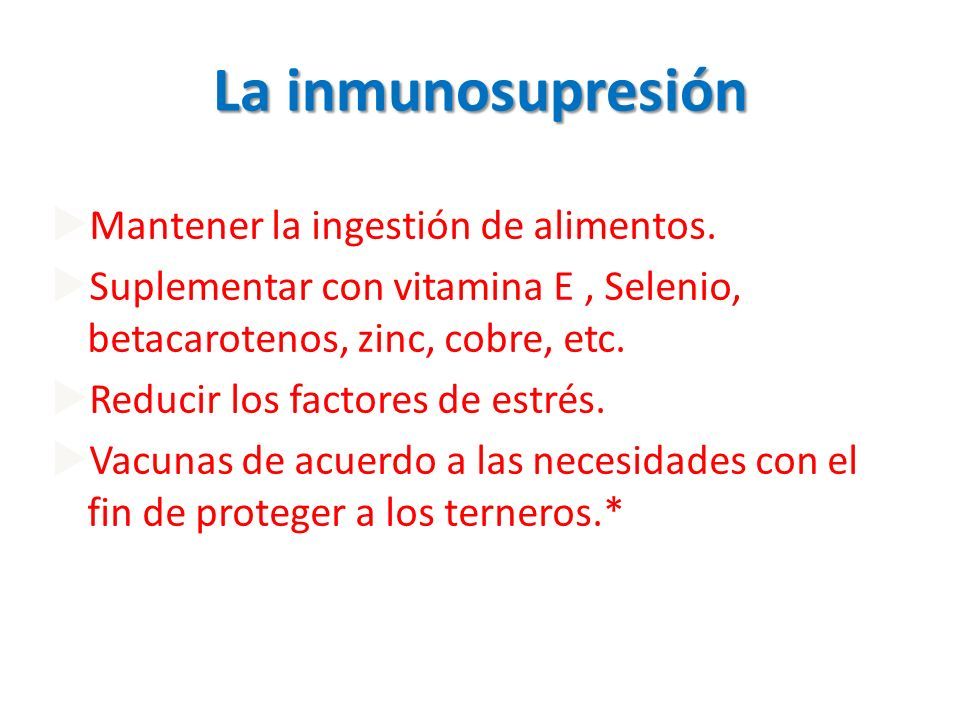 La inmunosupresión

Mantener la ingestión de alimentos.

Suplementar con vitamina E , Selenio, betacarotenos, zinc, cobre, etc.

Reducir los factores de estrés.

Vacunas de acuerdo a las necesidades con el fin de proteger a los terneros.*